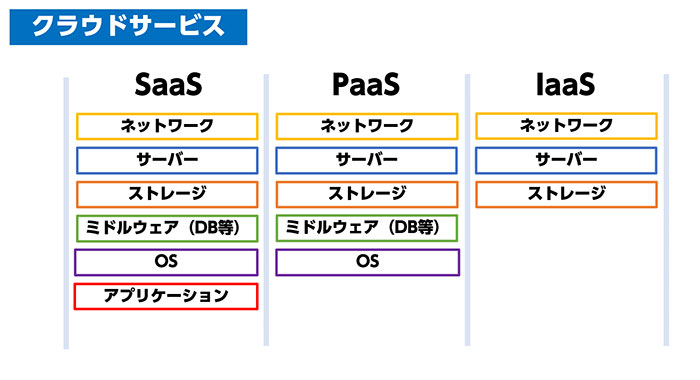 クラウドサービス

SaaS

ネットワーク

サーバー

ストレージ

ミドルウェア（DB等）

OS

アプリケーション

PaaS

ネットワーク

サーバー

ストレージ

ミドルウェア（DB等）

OS

IaaS

ネットワーク

サーバー

ストレージ